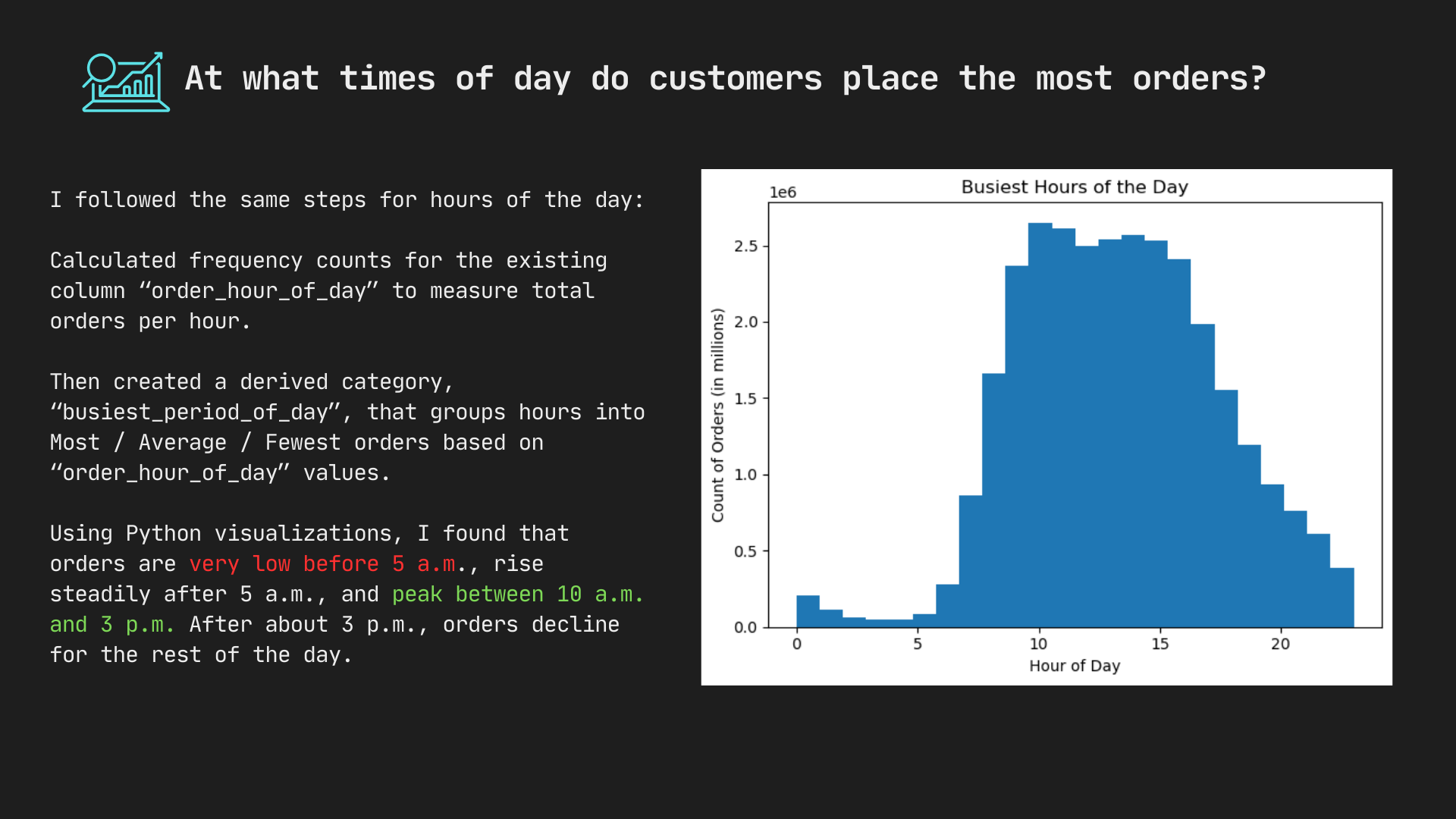 At what times of day do customers place the most orders?

I followed the same steps for hours of the day:

Calculated frequency counts for the existing column “order_hour_of_day” to measure total orders per hour.

Then created a derived category, “busiest_period_of_day”, that groups hours into Most / Average / Fewest orders based on “order_hour_of_day” values.

Using Python visualizations, I found that orders are very low before 5 a.m., rise steadily after 5 a.m., and peak between 10 a.m. and 3 p.m. After about 3 p.m., orders decline for the rest of the day.

Busiest Hours of the Day

1e6

Count of Orders (in millions)

2.5
2.0
1.5
1.0
0.5
0.0

0
5
10
15
20

Hour of Day